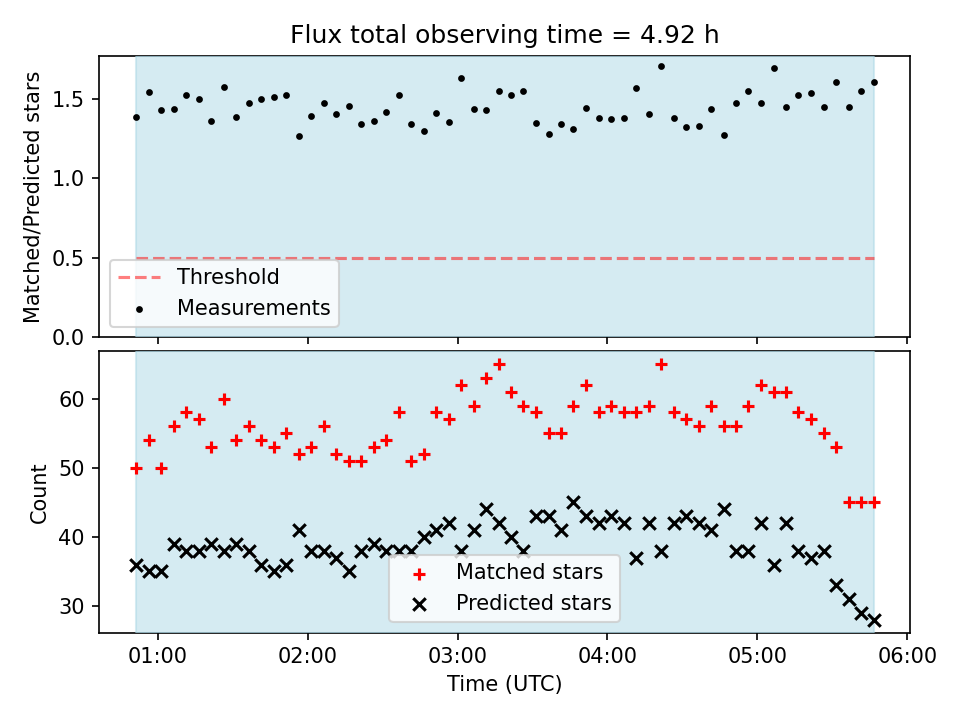 Flux total observing time = 4.92 h

Matched/Predicted stars

1.5
1.0
0.5
0.0

Threshold
Measurements

Count

60
50
40
30

Matched stars
Predicted stars

01:00 02:00 03:00 04:00 05:00 06:00
Time (UTC)